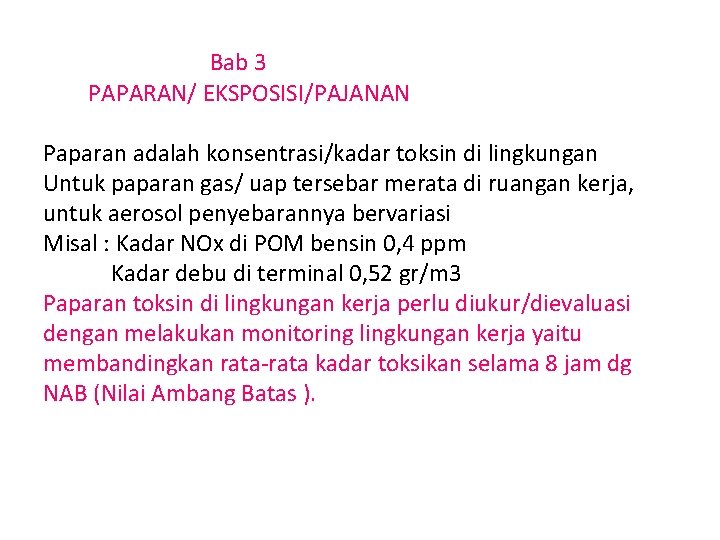 Bab 3
PAPARAN/ EKSPOSISI/PAJANAN

Paparan adalah konsentrasi/kadar toksin di lingkungan
Untuk paparan gas/ uap tersebar merata di ruangan kerja, untuk aerosol penyebarannya bervariasi
Misal : Kadar NOx di POM bensin 0,4 ppm
Kadar debu di terminal 0,52 gr/m3

Paparan toksin di lingkungan kerja perlu diukur/dievaluasi dengan melakukan monitoring lingkungan kerja yaitu membandingkan rata-rata kadar toksikan selama 8 jam dg NAB (Nilai Ambang Batas ).